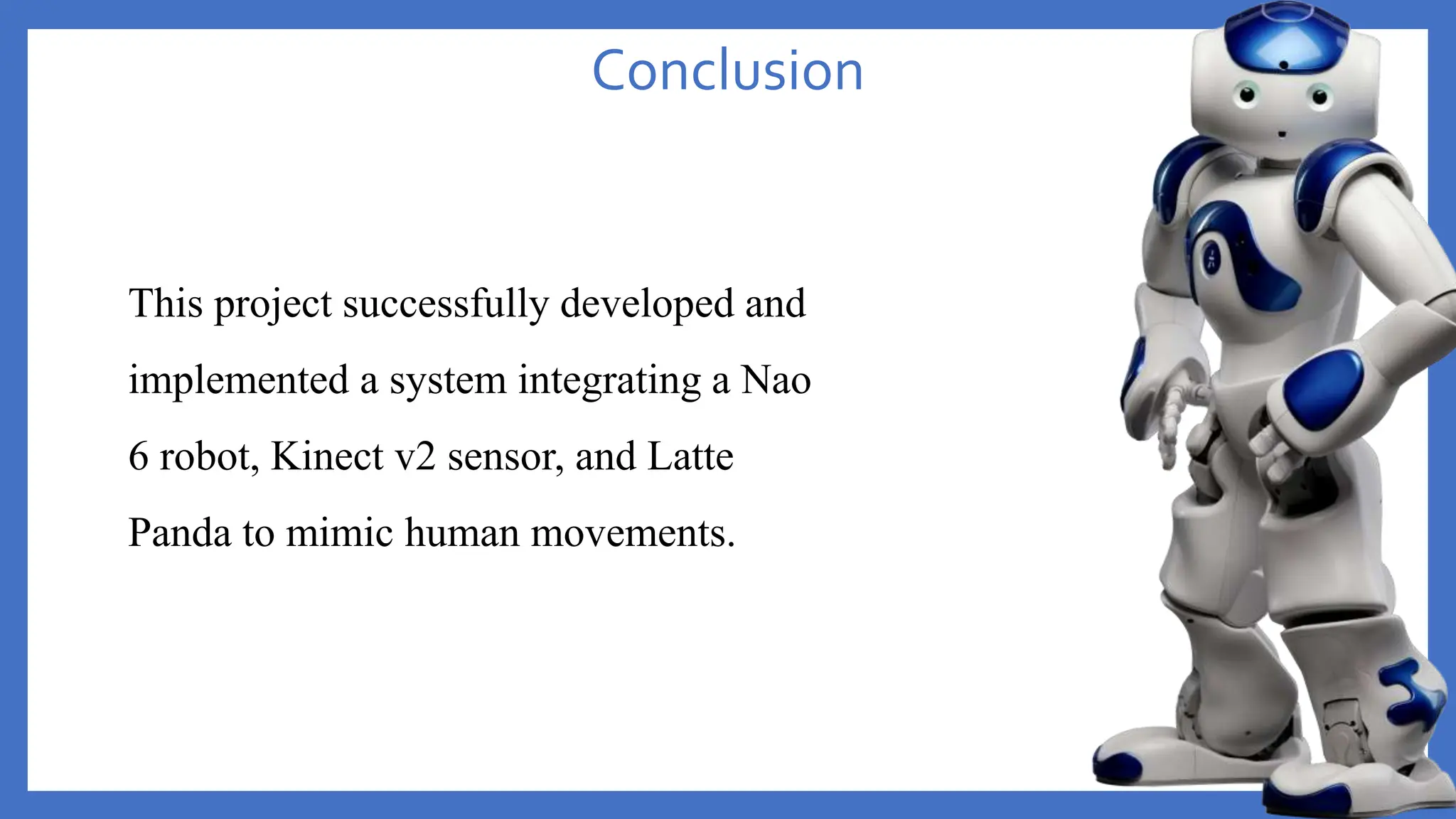 Conclusion

This project successfully developed and implemented a system integrating a Nao 6 robot, Kinect v2 sensor, and Latte Panda to mimic human movements.